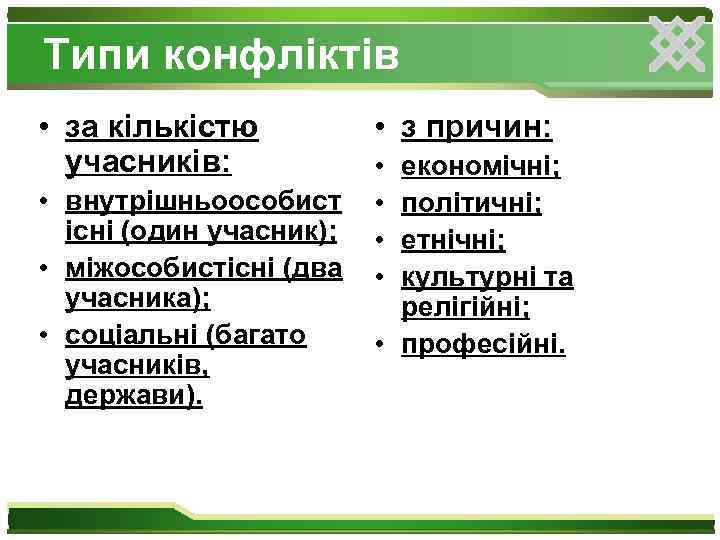 Типи конфліктів

• за кількістю учасників:
• внутрішньоособистісні (один учасник);
• міжособистісні (два учасника);
• соціальні (багато учасників, держави).

• з причин:
• економічні;
• політичні;
• етнічні;
• культурні та релігійні;
• професійні.